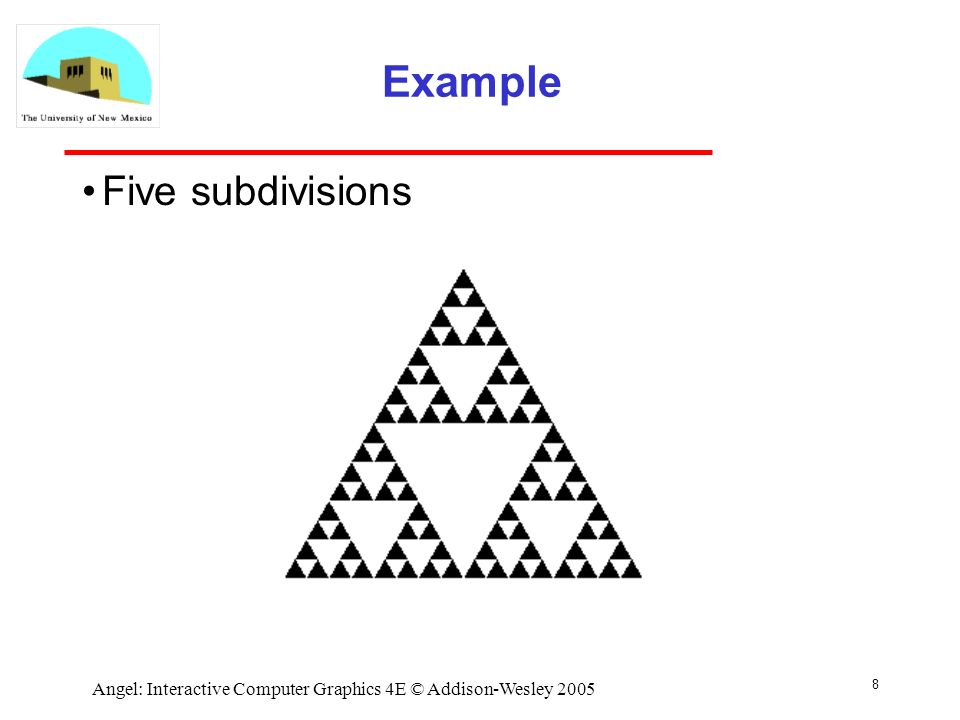 The University of New Mexico

Example

• Five subdivisions

Angel: Interactive Computer Graphics 4E © Addison-Wesley 2005

8